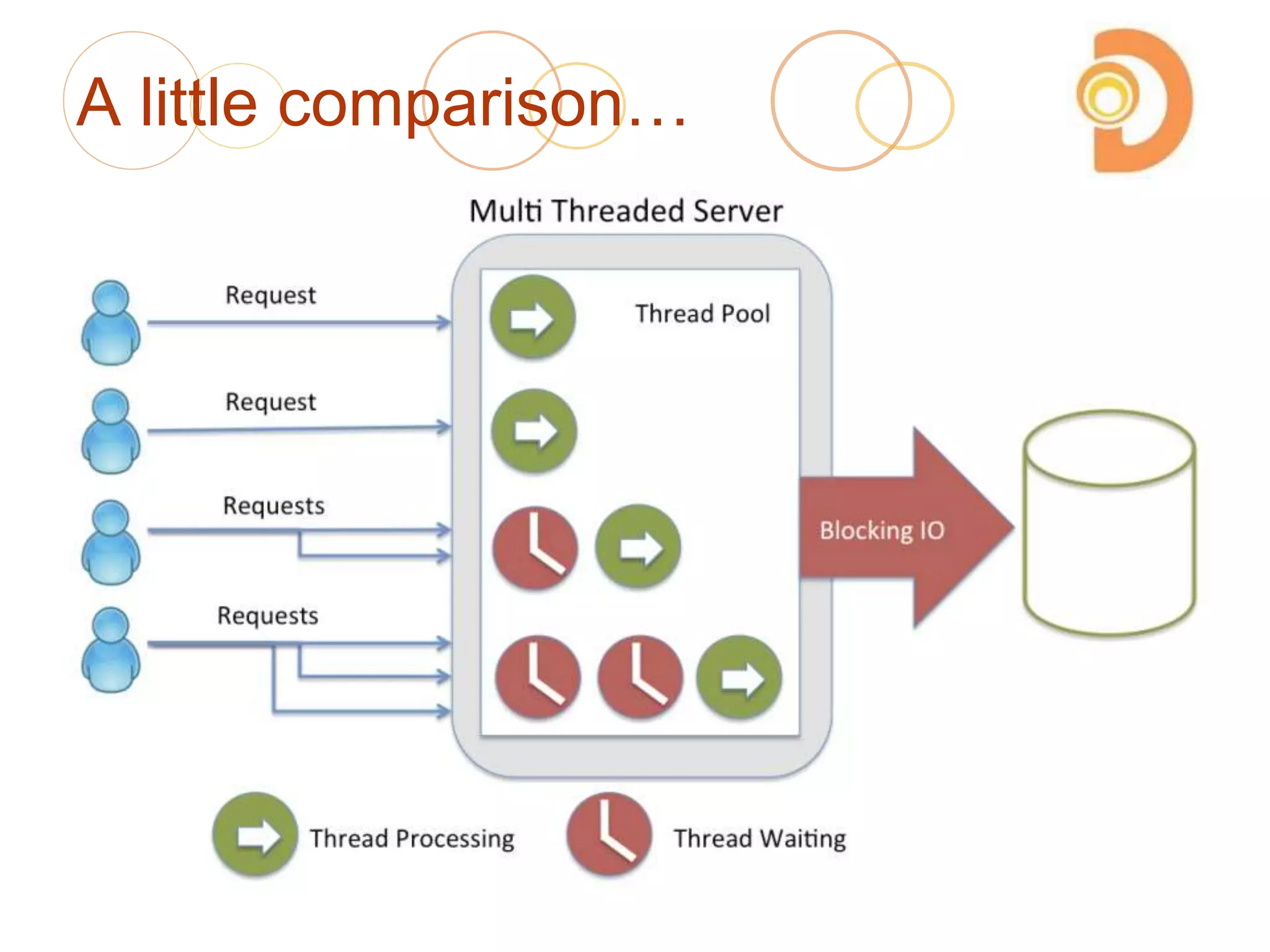 A little comparison…

Multi Threaded Server

Request

Request

Requests

Requests

Thread Pool

Blocking IO

Thread Processing

Thread Waiting